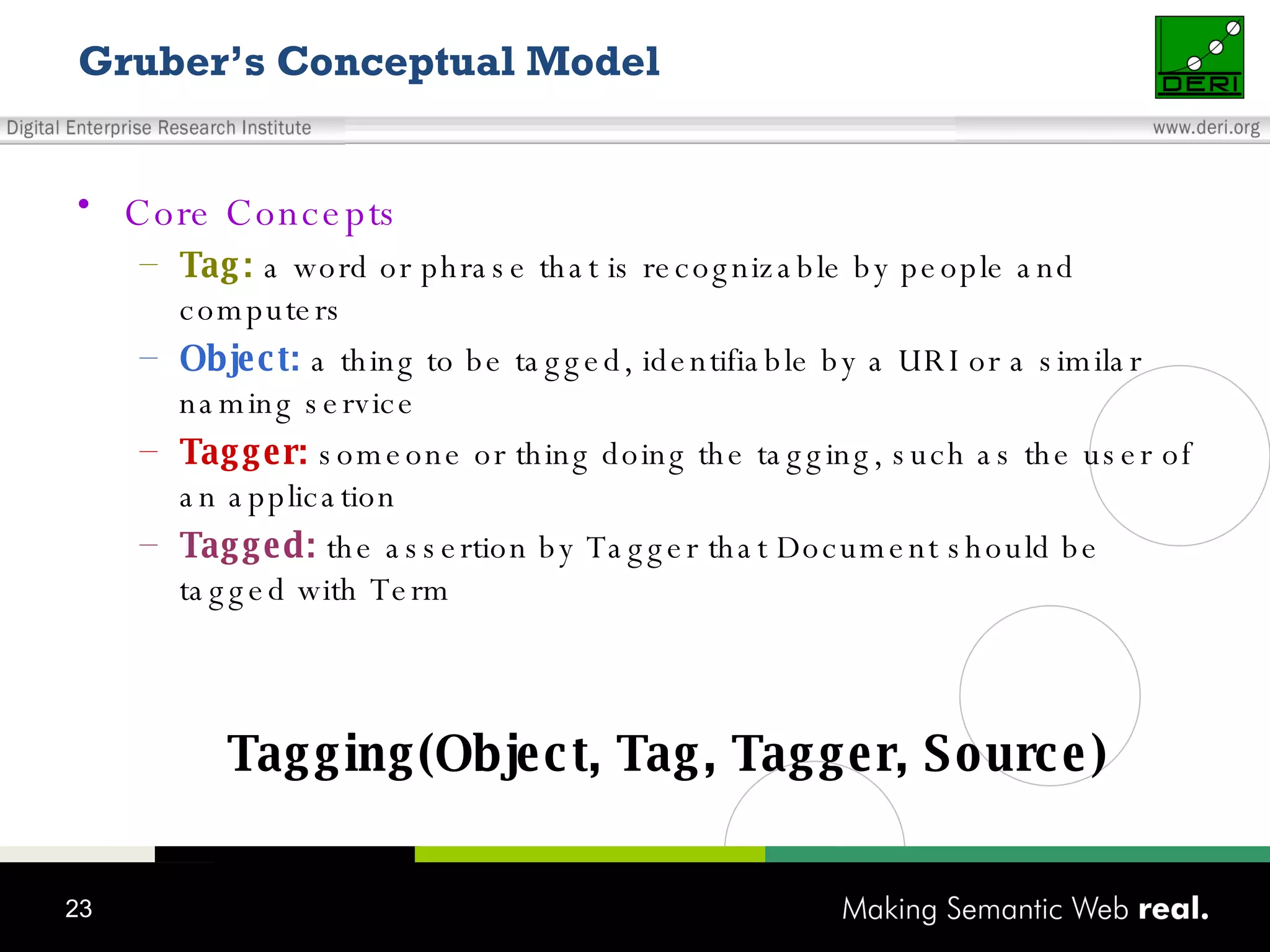 Gruber's Conceptual Model

DERI

Digital Enterprise Research Institute

www.deri.org

• Core Concepts

– Tag: a word or phrase that is recognizable by people and computers

– Object: a thing to be tagged, identifiable by a URI or a similar naming service

– Tagger: someone or thing doing the tagging, such as the user of an application

– Tagged: the assertion by Tagger that Document should be tagged with Term

Tagging(Object, Tag, Tagger, Source)

23

Making Semantic Web real.